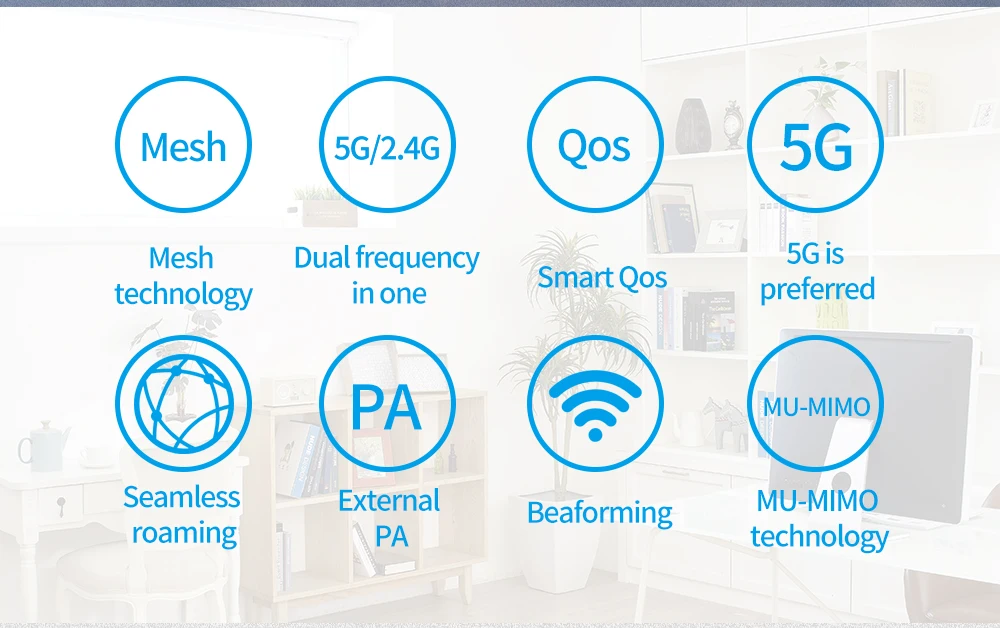 Mesh

Mesh technology

5G/2.4G

Dual frequency in one

Qos

Smart Qos

5G

5G is preferred

Seamless roaming

PA

External PA

Beaforming

MU-MIMO

MU-MIMO technology